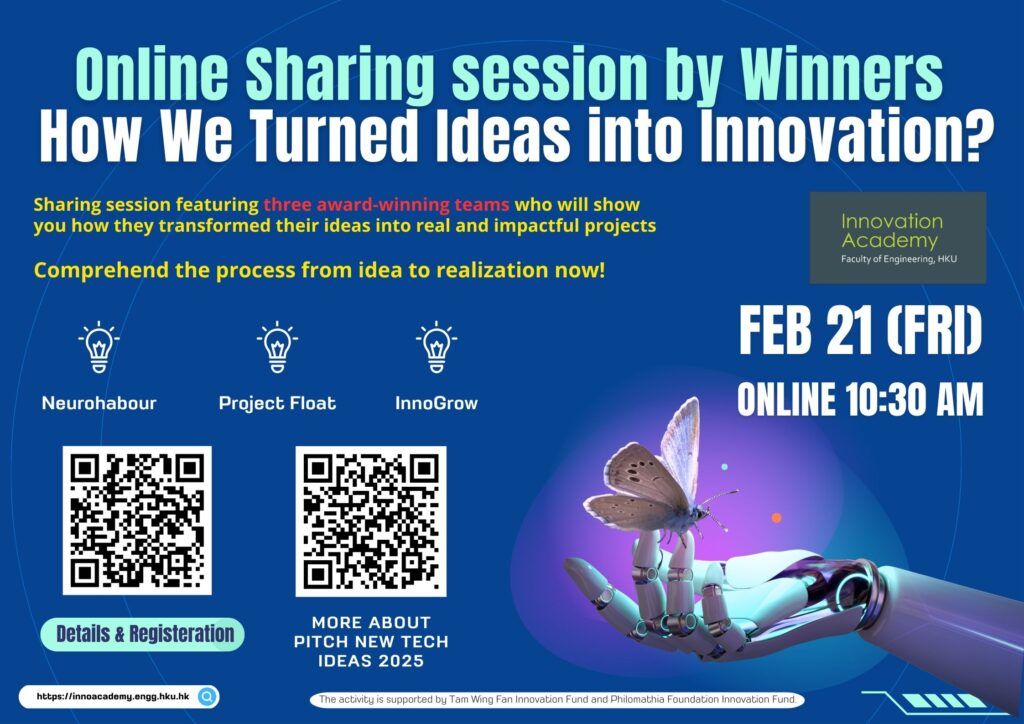 Online Sharing session by Winners
How We Turned Ideas into Innovation?

Sharing session featuring three award-winning teams who will show you how they transformed their ideas into real and impactful projects

Comprehend the process from idea to realization now!

Innovation Academy
Faculty of Engineering, HKU

FEB 21 (FRI)
ONLINE 10:30 AM

Neurohabour

Project Float

InnoGrow

Details & Registeration

MORE ABOUT PITCH NEW TECH IDEAS 2025

https://innoacademy.engg.hku.hk

The activity is supported by Tam Wing Fan Innovation Fund and Philomathia Foundation Innovation Fund.